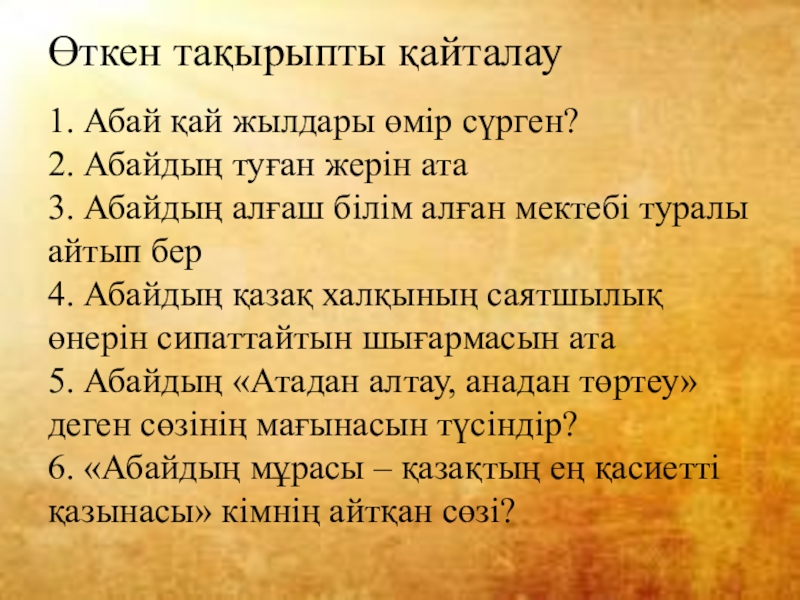 Өткен тақырыпты қайталау

1. Абай қай жылдары өмір сүрген?
2. Абайдың туған жерін ата
3. Абайдың алғаш білім алған мектебі туралы айтып бер
4. Абайдың қазақ халқының саятшылық өнерін сипаттайтын шығармасын ата
5. Абайдың «Атадан алтау, анадан төртеу» деген сөзінің мағынасын түсіндір?
6. «Абайдың мұрасы – қазақтың ең қасиетті қазынасы» кімнің айтқан сөзі?